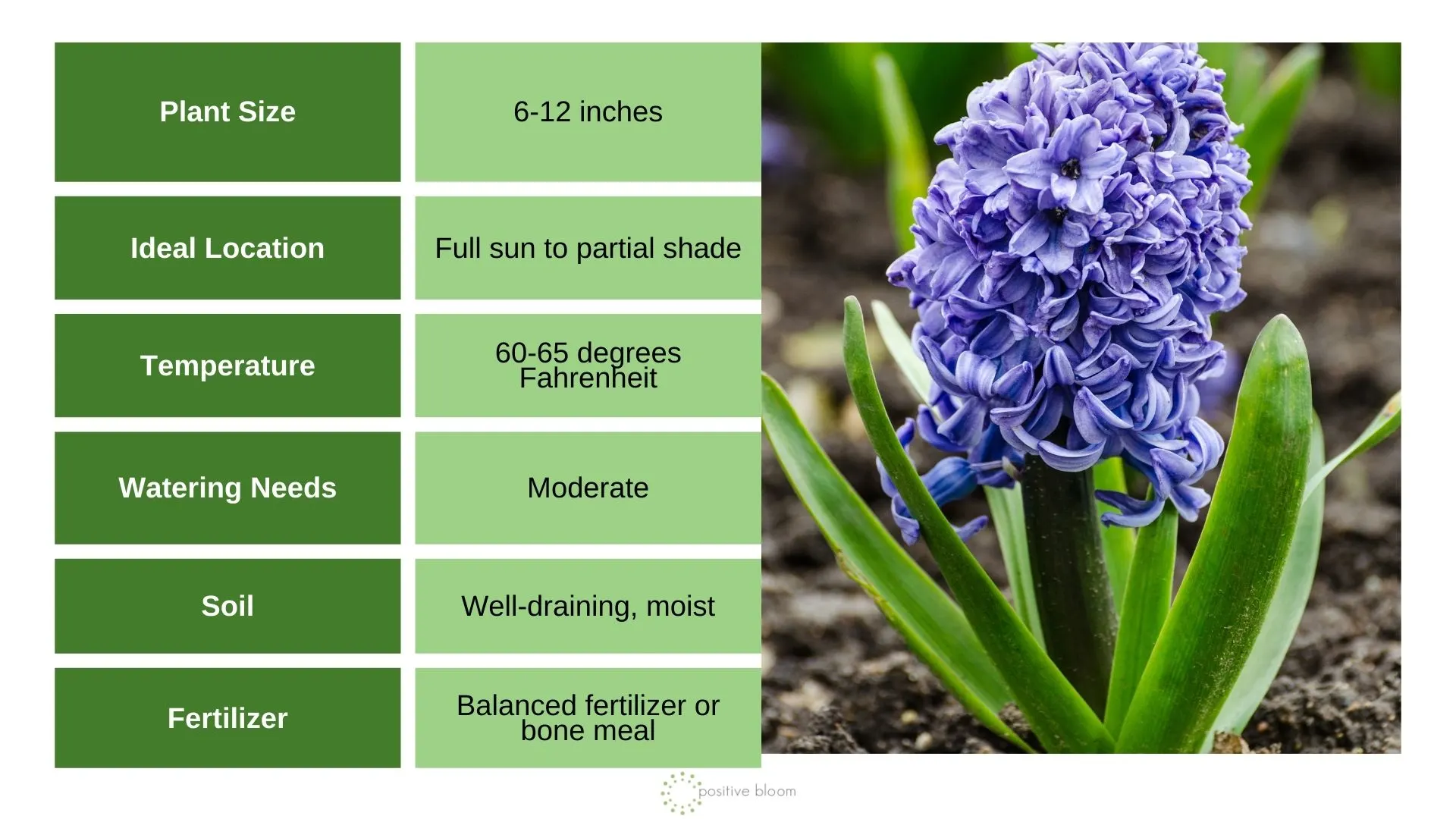 | Plant Size | 6-12 inches |
|---|---|
| Ideal Location | Full sun to partial shade |
| Temperature | 60-65 degrees Fahrenheit |
| Watering Needs | Moderate |
| Soil | Well-draining, moist |
| Fertilizer | Balanced fertilizer or bone meal |

positive bloom